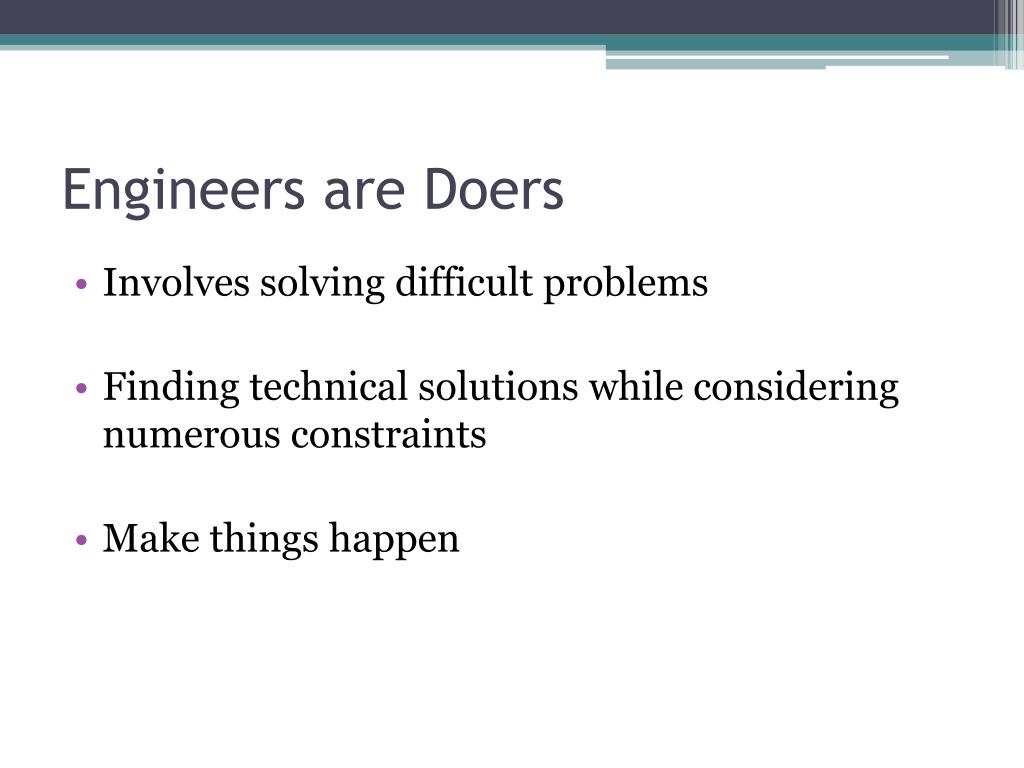 Engineers are Doers

• Involves solving difficult problems

• Finding technical solutions while considering numerous constraints

• Make things happen